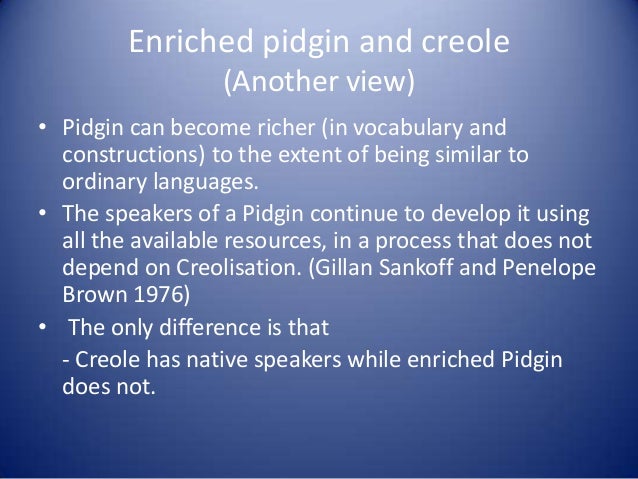 Enriched pidgin and creole
(Another view)

• Pidgin can become richer (in vocabulary and constructions) to the extent of being similar to ordinary languages.
• The speakers of a Pidgin continue to develop it using all the available resources, in a process that does not depend on Creolisation. (Gillan Sankoff and Penelope Brown 1976)
• The only difference is that
- Creole has native speakers while enriched Pidgin does not.